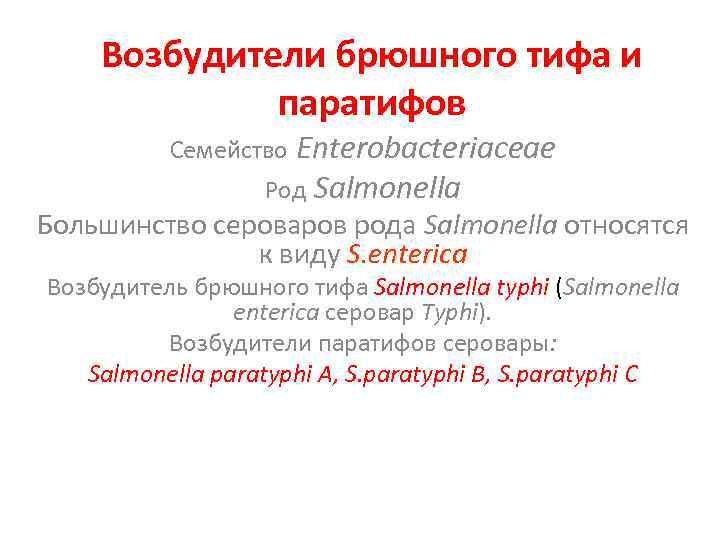 Возбудители брюшного тифа и паратифов

Семейство Enterobacteriaceae

Род Salmonella

Большинство сероваров рода Salmonella относятся к виду S.enterica

Возбудитель брюшного тифа Salmonella typhi (Salmonella enterica серовар Typhi).

Возбудители паратифов серовары:

Salmonella paratyphi A, S.paratyphi B, S.paratyphi C